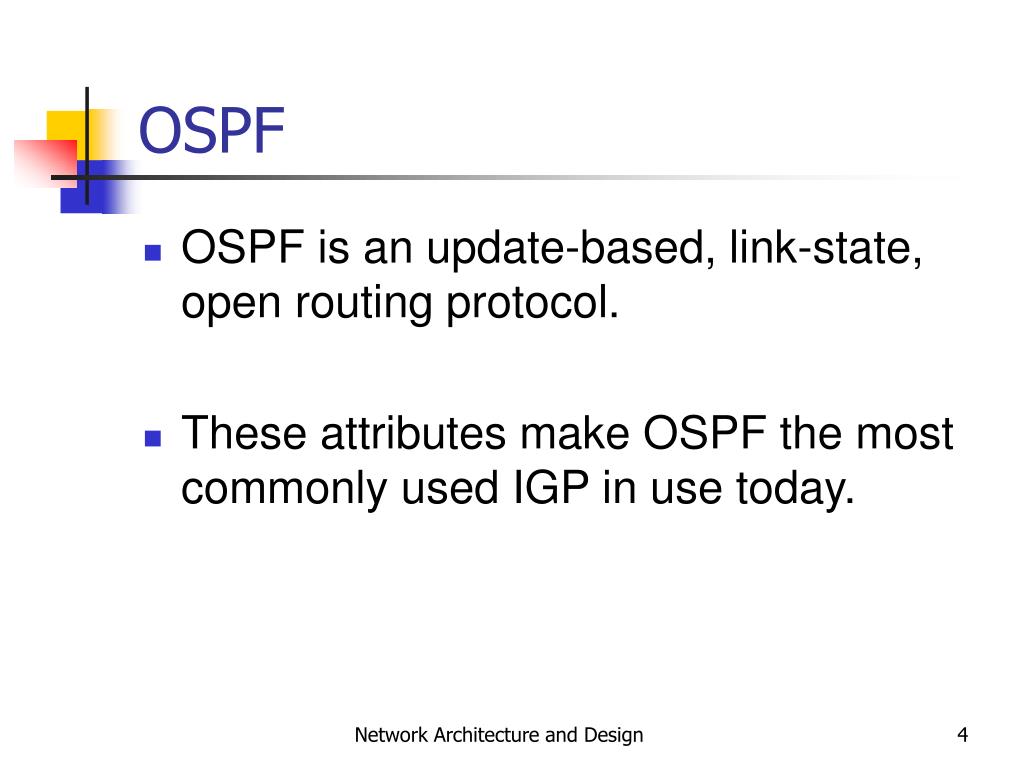 OSPF

- OSPF is an update-based, link-state, open routing protocol.
- These attributes make OSPF the most commonly used IGP in use today.

Network Architecture and Design

4